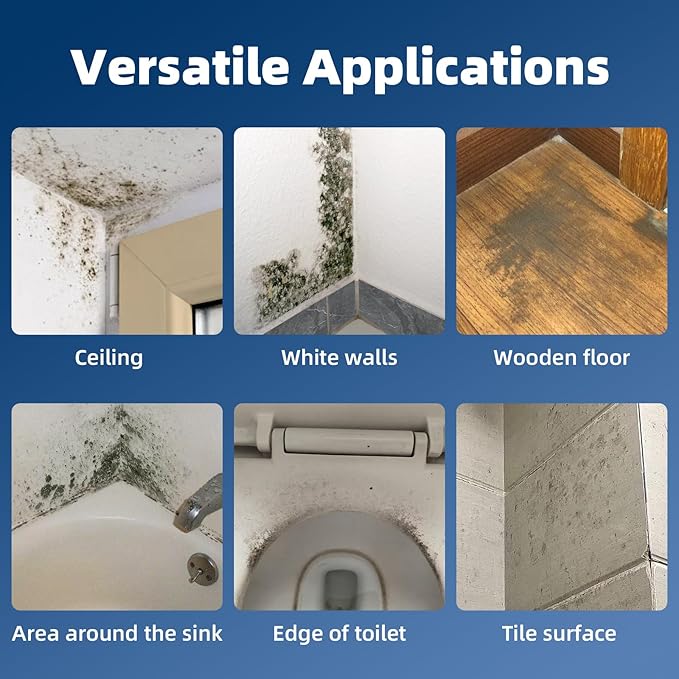 Versatile Applications

Ceiling

White walls

Wooden floor

Area around the sink

Edge of toilet

Tile surface